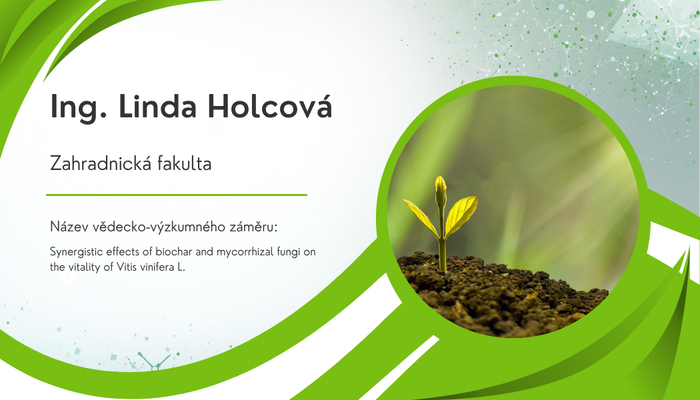 Ing. Linda Holcová

Zahradnická fakulta

Název vědecko-výzkumného záměru:

Synergistic effects of biochar and mycorrhizal fungi on the vitality of Vitis vinifera L.